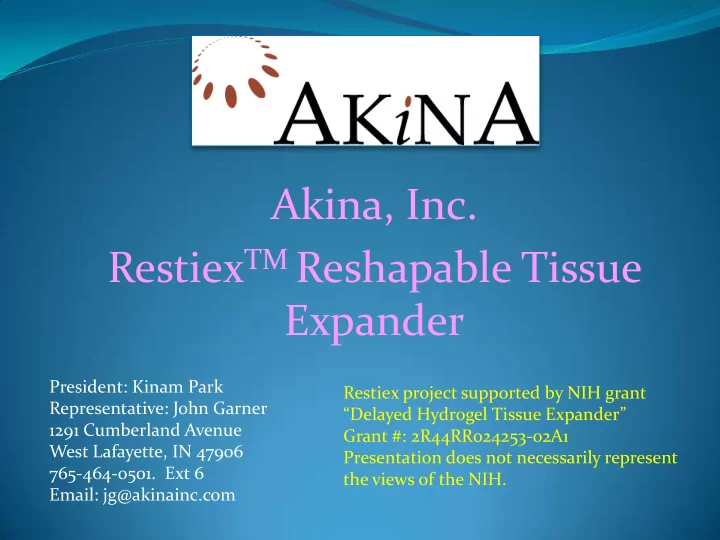 AKiNA

Akina, Inc.

Restiex$^{TM}$ Reshapable Tissue Expander

President: Kinam Park
Representative: John Garner
1291 Cumberland Avenue
West Lafayette, IN 47906
765-464-0501. Ext 6
Email: jg@akinainc.com

Restiex project supported by NIH grant "Delayed Hydrogel Tissue Expander"
Grant #: 2R44RR024253-02A1
Presentation does not necessarily represent the views of the NIH.